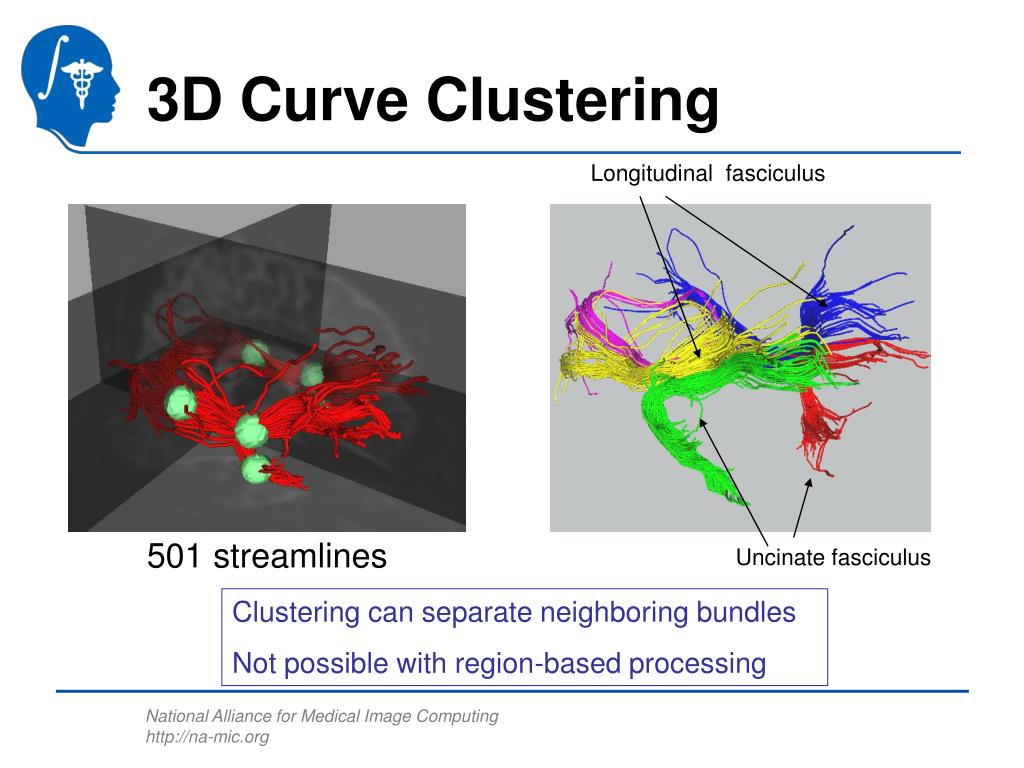 3D Curve Clustering

Longitudinal fasciculus

501 streamlines

Uncinate fasciculus

Clustering can separate neighboring bundles

Not possible with region-based processing

National Alliance for Medical Image Computing
http://na-mic.org